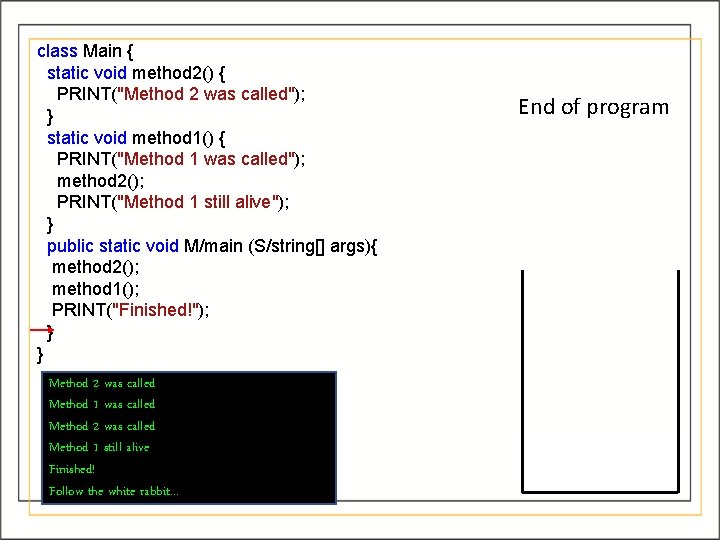 class Main {
static void method2() {
PRINT("Method 2 was called");
}
static void method1() {
PRINT("Method 1 was called");
method2();
PRINT("Method 1 still alive");
}
public static void M/main (S/string[] args){
method2();
method1();
PRINT("Finished!");
}
}

End of program

Method 2 was called
Method 1 was called
Method 2 was called
Method 1 still alive
Finished!
Follow the white rabbit...